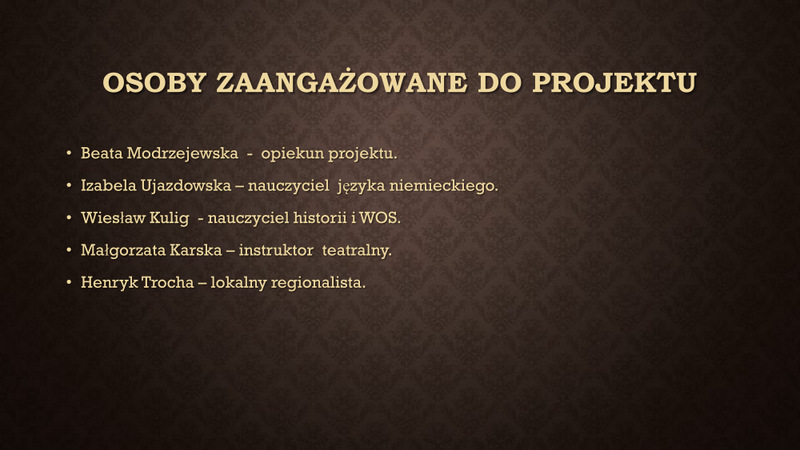 OSOBY ZAANGAŻOWANE DO PROJEKTU

• Beata Modrzejewska - opiekun projektu.
• Izabela Ujazdowska – nauczyciel języka niemieckiego.
• Wiesław Kulig - nauczyciel historii i WOS.
• Małgorzata Karska – instruktor teatralny.
• Henryk Trocha – lokalny regionalista.